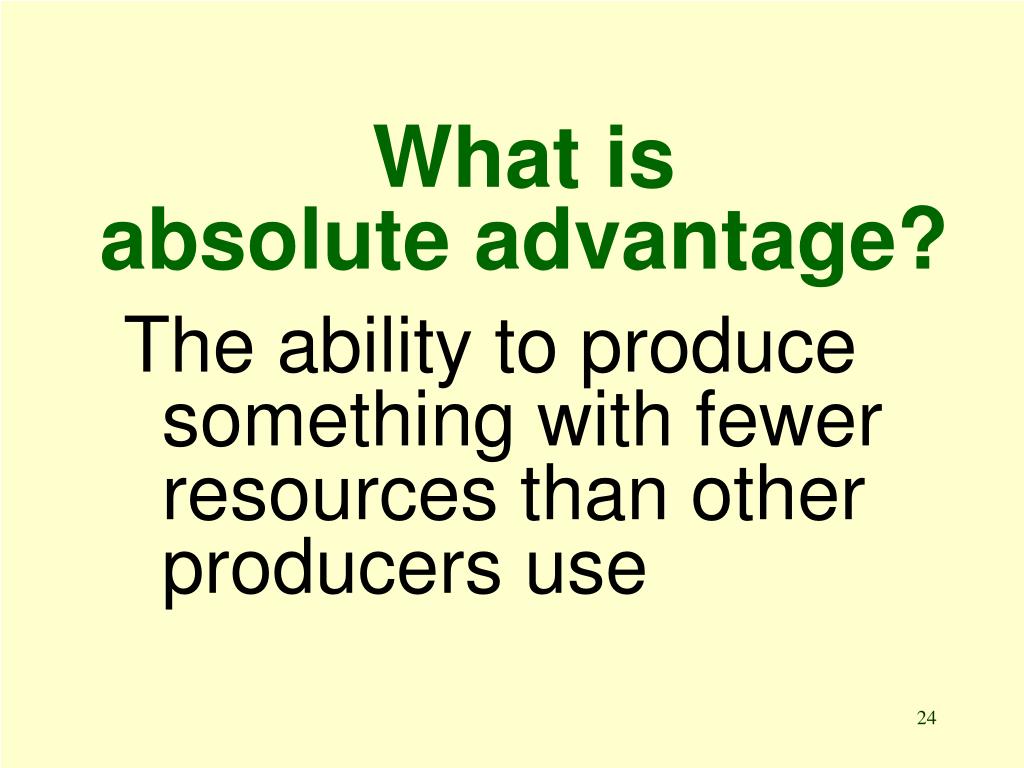 What is absolute advantage?

The ability to produce something with fewer resources than other producers use

24